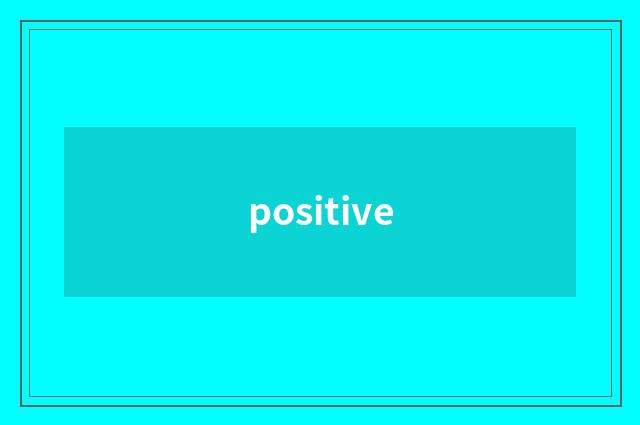 positive